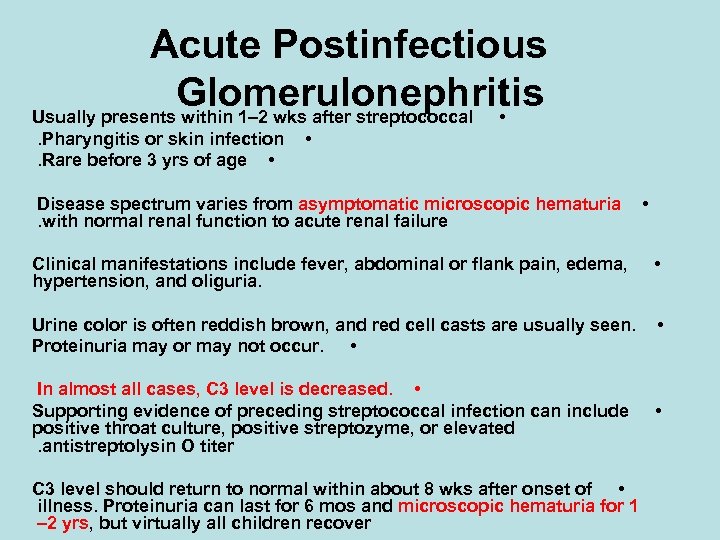 Acute Postinfectious Glomerulonephritis

Usually presents within 1–2 wks after streptococcal •
.Pharyngitis or skin infection •
.Rare before 3 yrs of age •

Disease spectrum varies from asymptomatic microscopic hematuria •
.with normal renal function to acute renal failure

Clinical manifestations include fever, abdominal or flank pain, edema, • hypertension, and oliguria.

Urine color is often reddish brown, and red cell casts are usually seen. •
Proteinuria may or may not occur. •

In almost all cases, C3 level is decreased. •
Supporting evidence of preceding streptococcal infection can include • positive throat culture, positive streptozyme, or elevated .antistreptolysin O titer

C3 level should return to normal within about 8 wks after onset of • illness. Proteinuria can last for 6 mos and microscopic hematuria for 1 –2 yrs, but virtually all children recover